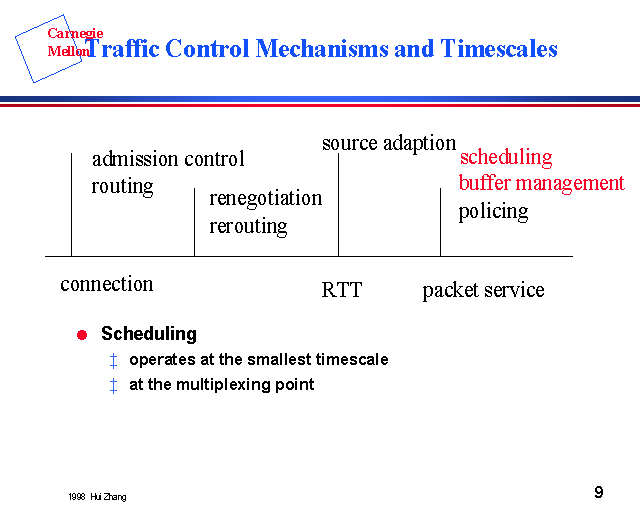 Carnegie Mellon

Traffic Control Mechanisms and Timescales

admission control
routing

renegotiation
rerouting

source adaption

scheduling
buffer management
policing

connection

RTT

packet service

● Scheduling
‡ operates at the smallest timescale
‡ at the multiplexing point

1998 Hui Zhang

9